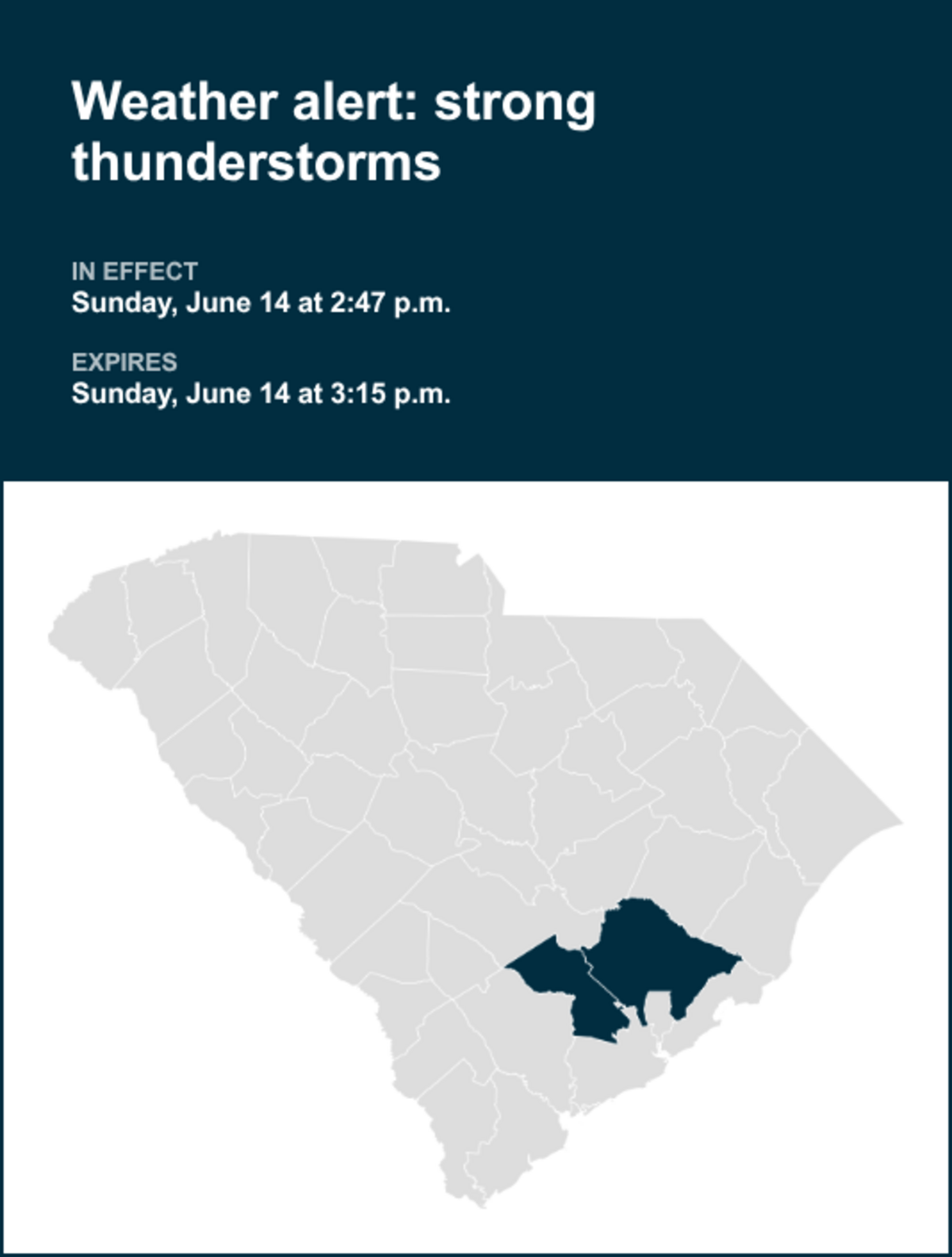 Weather alert: strong thunderstorms

IN EFFECT
Sunday, June 14 at 2:47 p.m.

EXPIRES
Sunday, June 14 at 3:15 p.m.